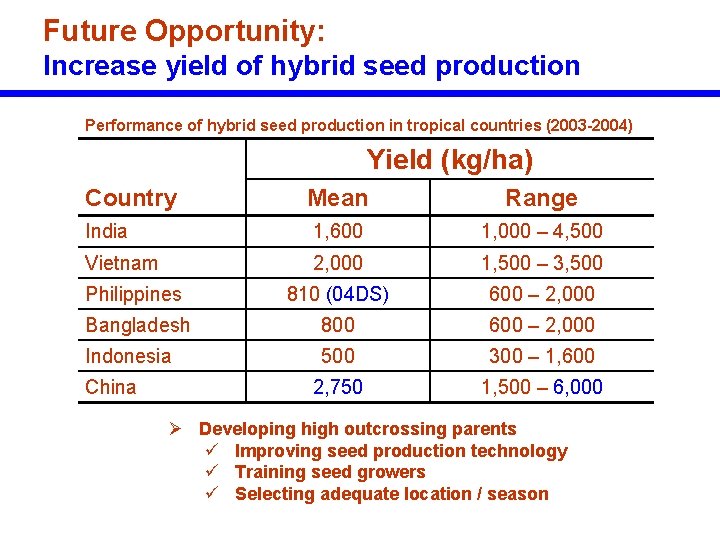 Future Opportunity:
Increase yield of hybrid seed production

Performance of hybrid seed production in tropical countries (2003-2004)

| Country | Yield (kg/ha) Mean | Yield (kg/ha) Range |
|---|---|---|
| India | 1,600 | 1,000 – 4,500 |
| Vietnam | 2,000 | 1,500 – 3,500 |
| Philippines | 810 (04DS) | 600 – 2,000 |
| Bangladesh | 800 | 600 – 2,000 |
| Indonesia | 500 | 300 – 1,600 |
| China | 2,750 | 1,500 – 6,000 |

➢ Developing high outcrossing parents
✓ Improving seed production technology
✓ Training seed growers
✓ Selecting adequate location / season